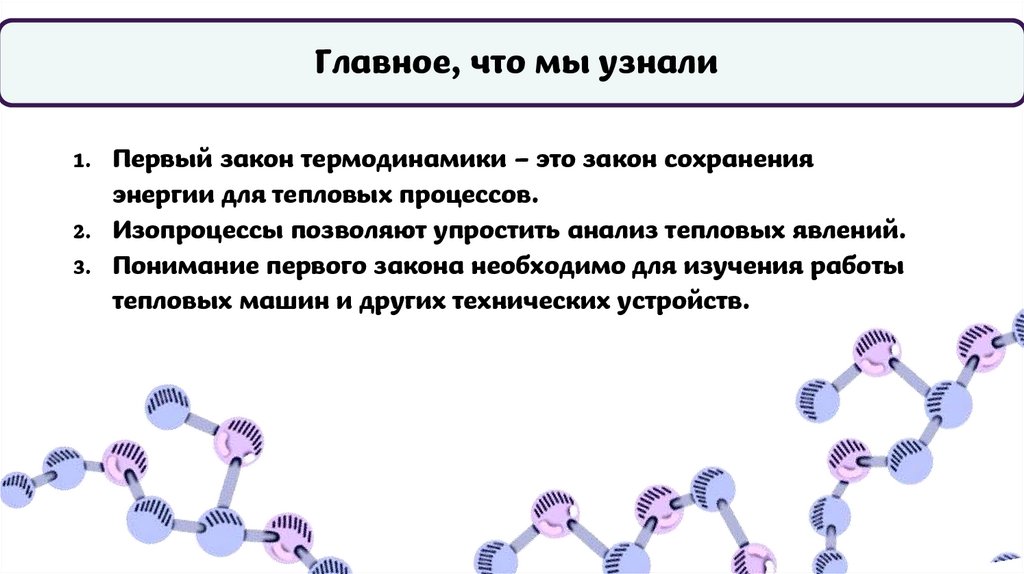 Главное, что мы узнали

1. Первый закон термодинамики – это закон сохранения энергии для тепловых процессов.
2. Изопроцессы позволяют упростить анализ тепловых явлений.
3. Понимание первого закона необходимо для изучения работы тепловых машин и других технических устройств.